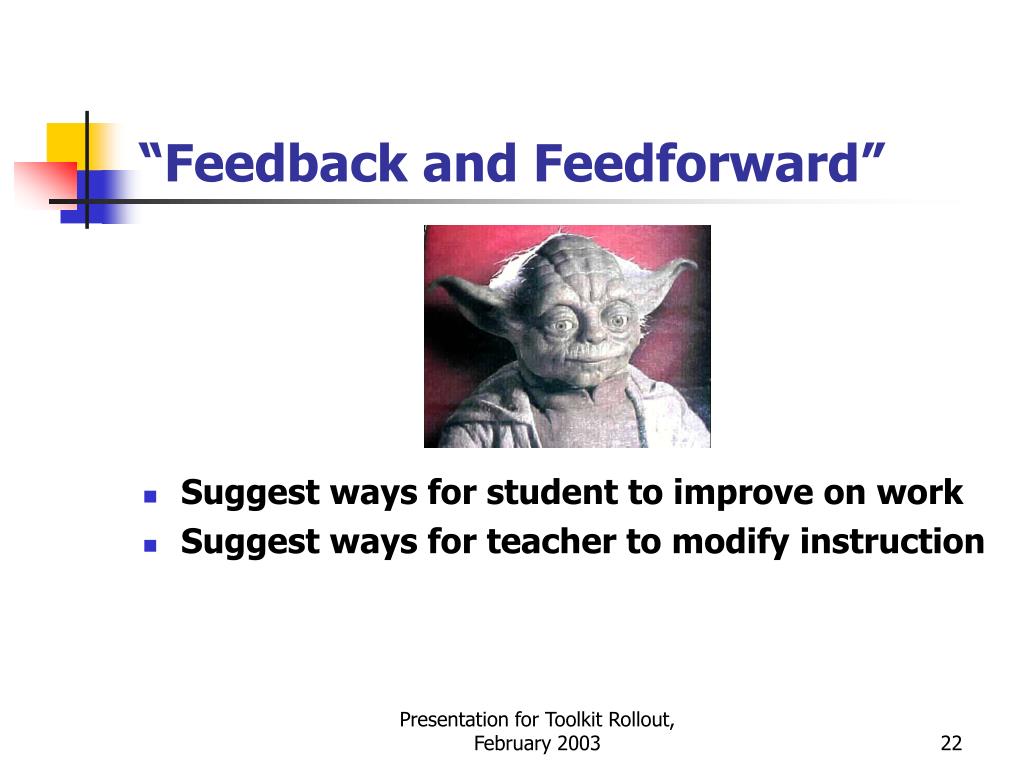 “Feedback and Feedforward”

- Suggest ways for student to improve on work
- Suggest ways for teacher to modify instruction

Presentation for Toolkit Rollout, February 2003

22